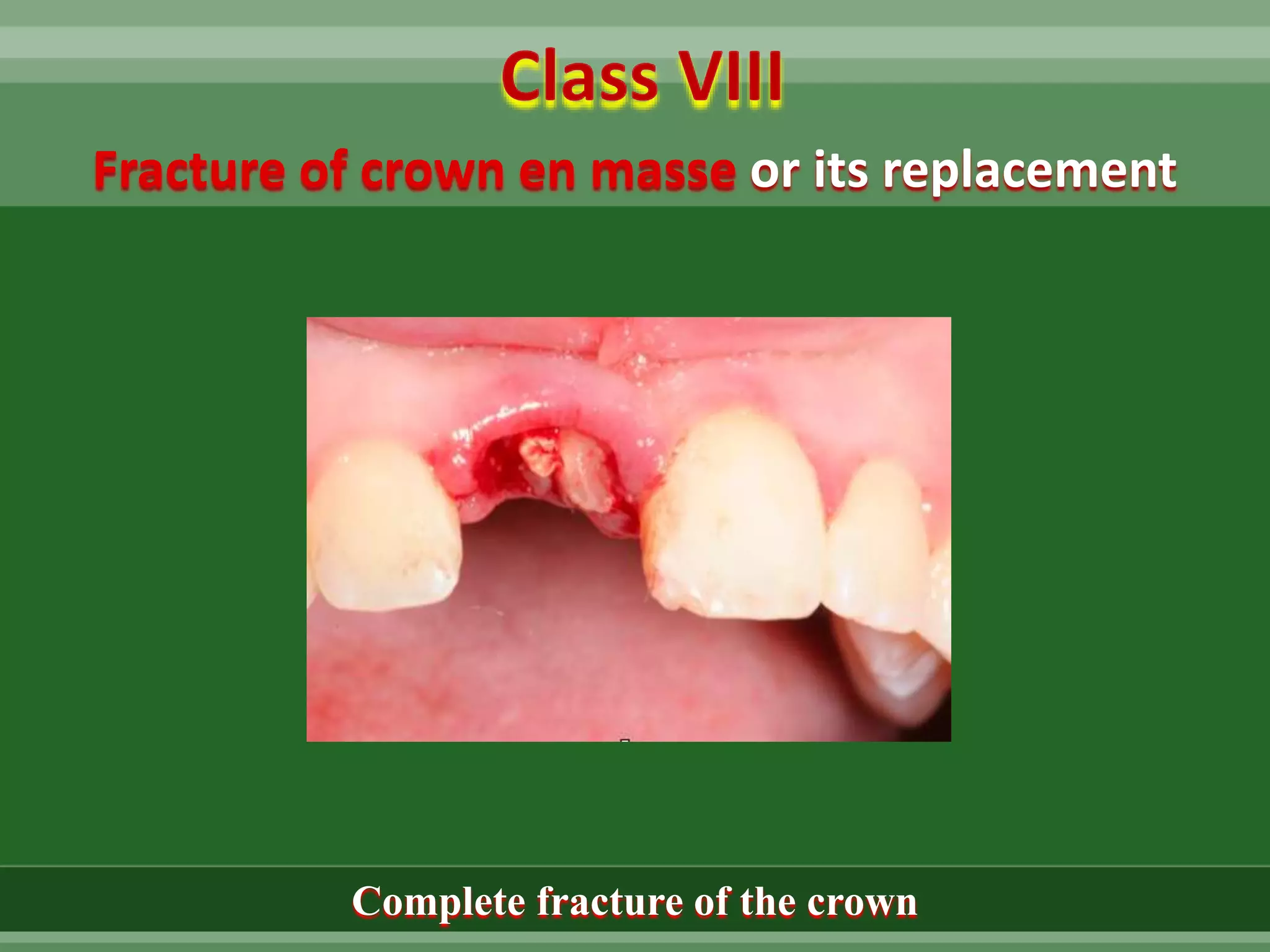 Class VIII

Fracture of crown en masse or its replacement

Complete fracture of the crown